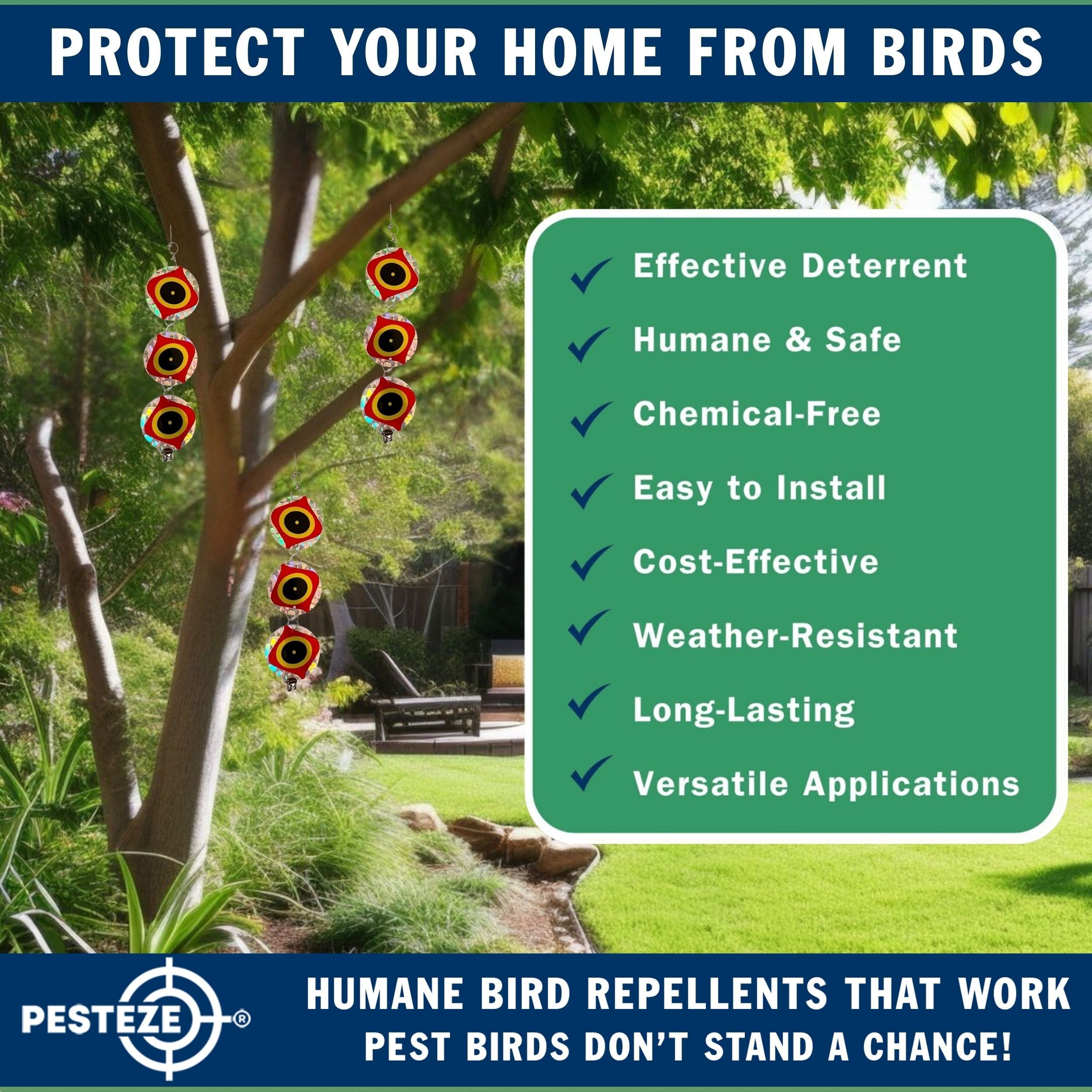 PROTECT YOUR HOME FROM BIRDS

Effective Deterrent
Humane & Safe
Chemical-Free
Easy to Install
Cost-Effective
Weather-Resistant
Long-Lasting
Versatile Applications

PESTEZE®

HUMANE BIRD REPELLENTS THAT WORK
PEST BIRDS DON'T STAND A CHANCE!